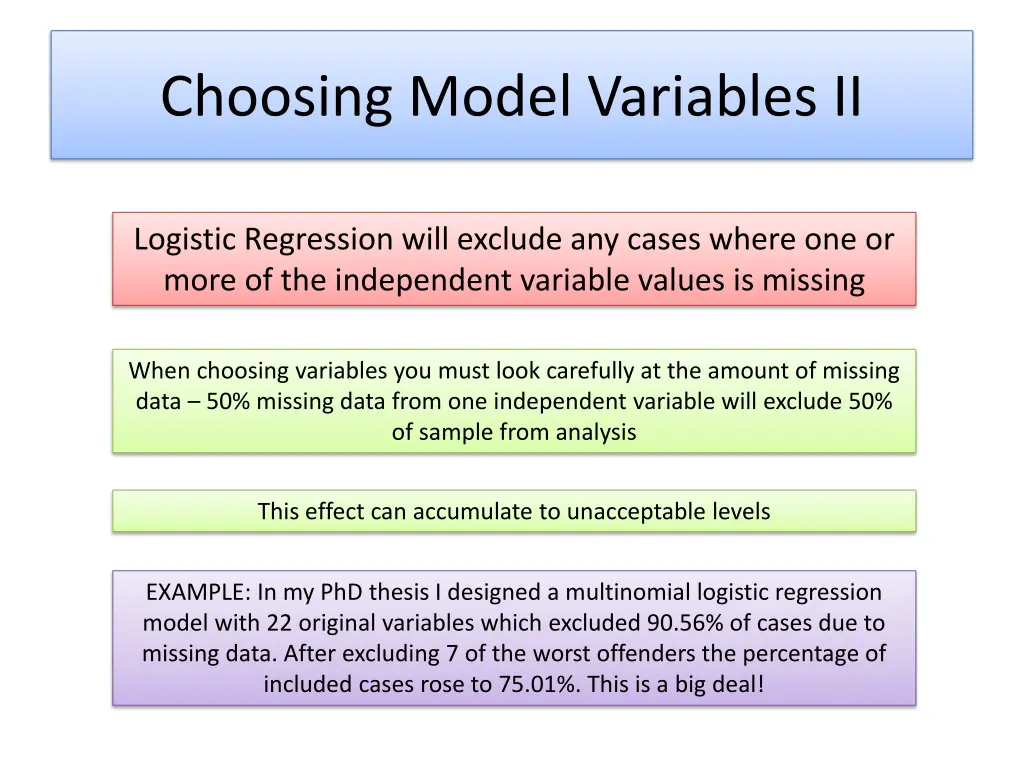 Choosing Model Variables II

Logistic Regression will exclude any cases where one or more of the independent variable values is missing

When choosing variables you must look carefully at the amount of missing data – 50% missing data from one independent variable will exclude 50% of sample from analysis

This effect can accumulate to unacceptable levels

EXAMPLE: In my PhD thesis I designed a multinomial logistic regression model with 22 original variables which excluded 90.56% of cases due to missing data. After excluding 7 of the worst offenders the percentage of included cases rose to 75.01%. This is a big deal!